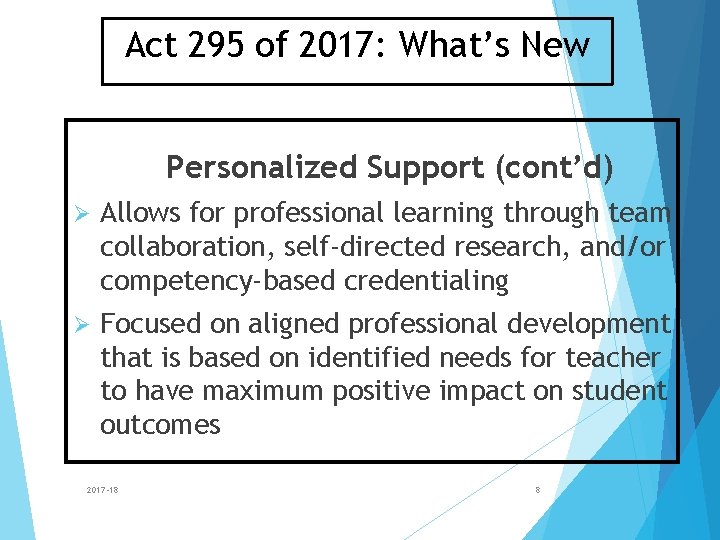 Act 295 of 2017: What's New

Personalized Support (cont'd)

➢ Allows for professional learning through team collaboration, self-directed research, and/or competency-based credentialing

➢ Focused on aligned professional development that is based on identified needs for teacher to have maximum positive impact on student outcomes

2017-18

8